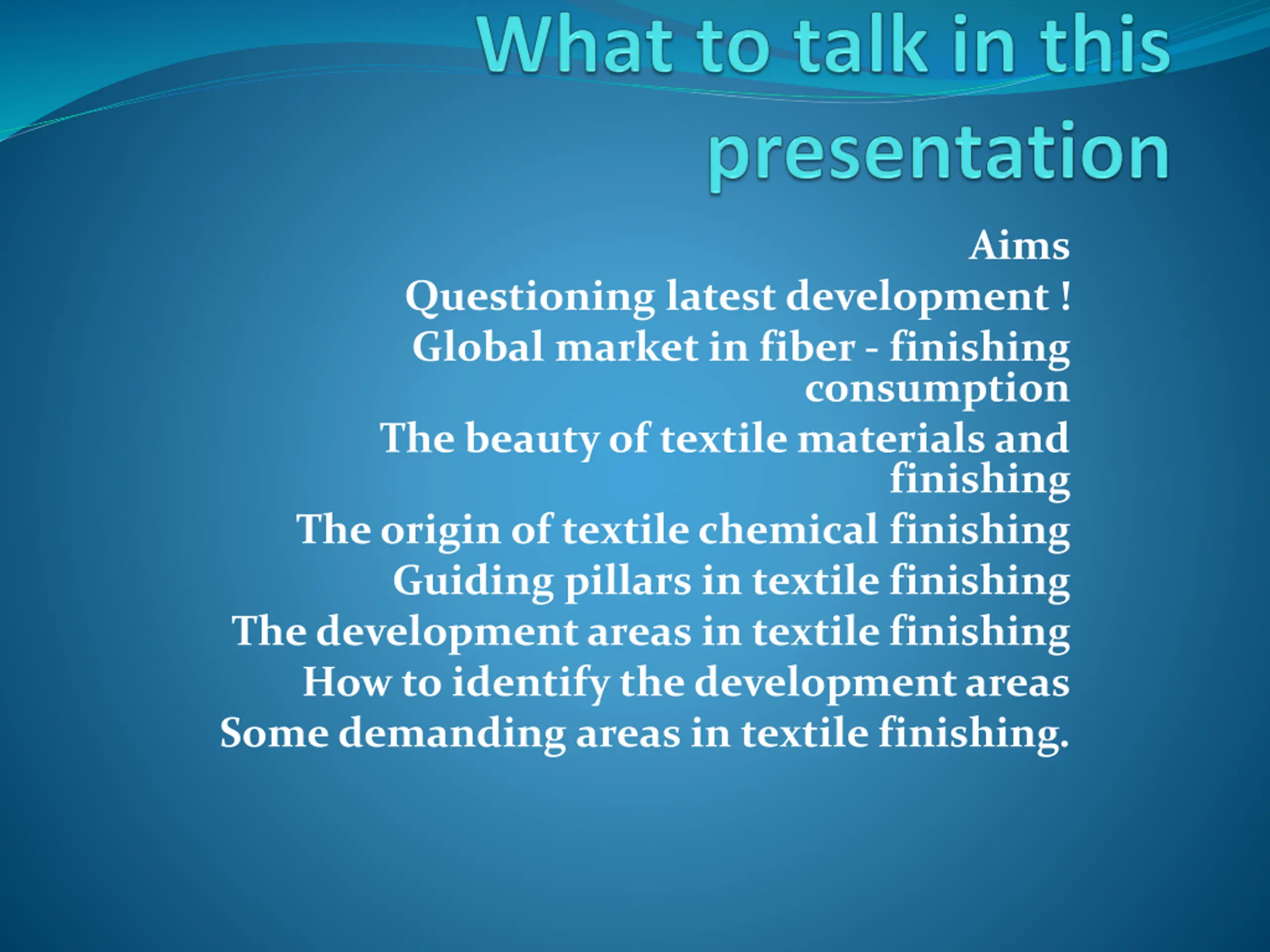 What to talk in this presentation

Aims
Questioning latest development !
Global market in fiber - finishing consumption
The beauty of textile materials and finishing
The origin of textile chemical finishing
Guiding pillars in textile finishing
The development areas in textile finishing
How to identify the development areas
Some demanding areas in textile finishing.